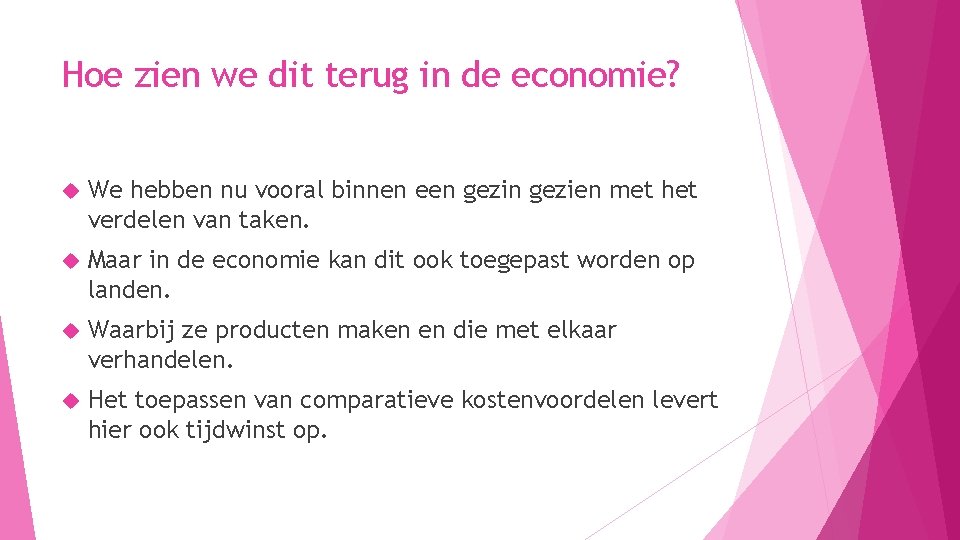 Hoe zien we dit terug in de economie?

We hebben nu vooral binnen een gezin gezien met het verdelen van taken.

Maar in de economie kan dit ook toegepast worden op landen.

Waarbij ze producten maken en die met elkaar verhandelen.

Het toepassen van comparatieve kostenvoordelen levert hier ook tijdwinst op.